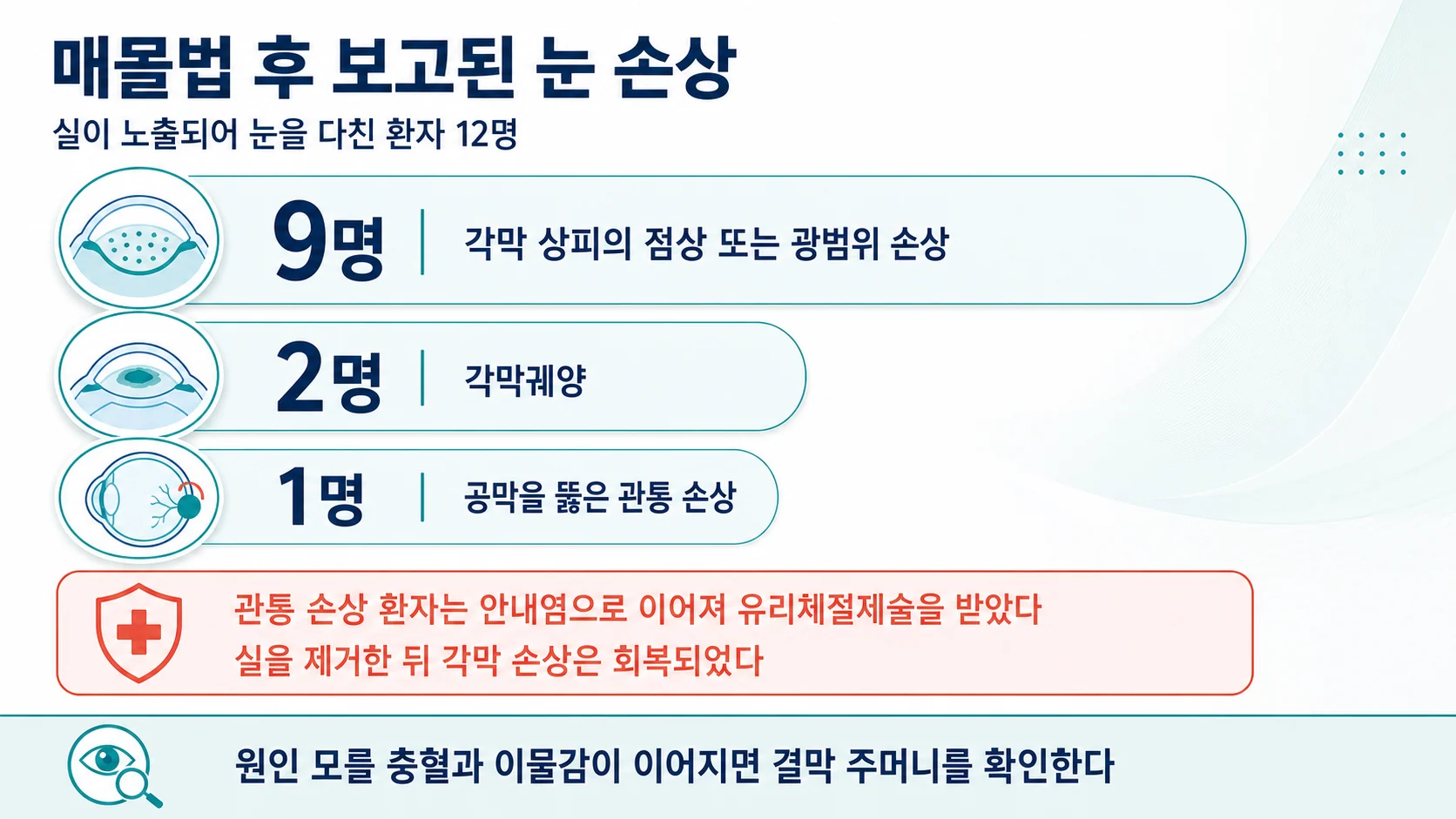 매몰법 후 보고된 눈 손상

실이 노출되어 눈을 다친 환자 12명

9명 | 각막 상피의 점상 또는 광범위 손상

2명 | 각막궤양

1명 | 공막을 뚫은 관통 손상

관통 손상 환자는 안내염으로 이어져 유리체절제술을 받았다
실을 제거한 뒤 각막 손상은 회복되었다

원인 모를 충혈과 이물감이 이어지면 결막 주머니를 확인한다